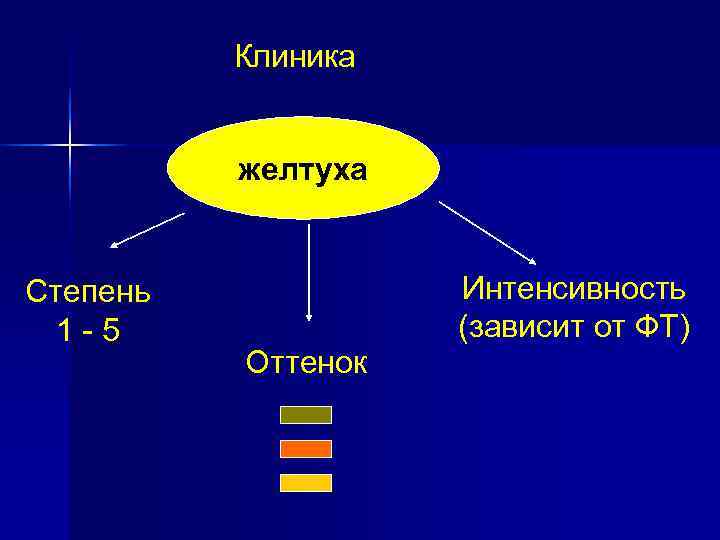 Клиника

желтуха

Степень
1 - 5

Оттенок

Интенсивность
(зависит от ФТ)